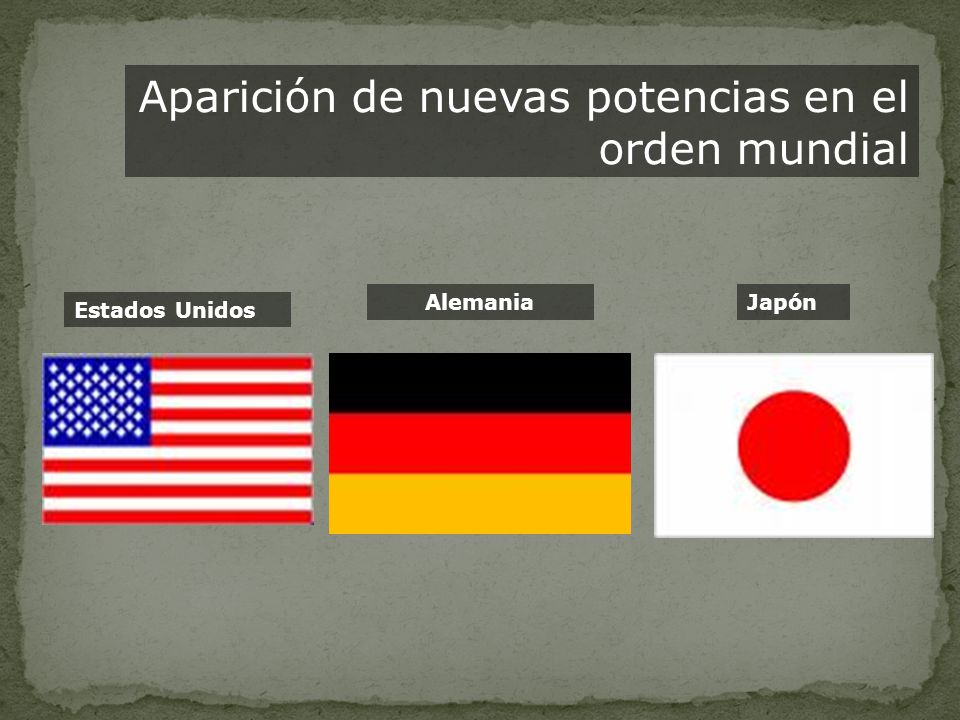 Aparición de nuevas potencias en el orden mundial

Estados Unidos

Alemania

Japón